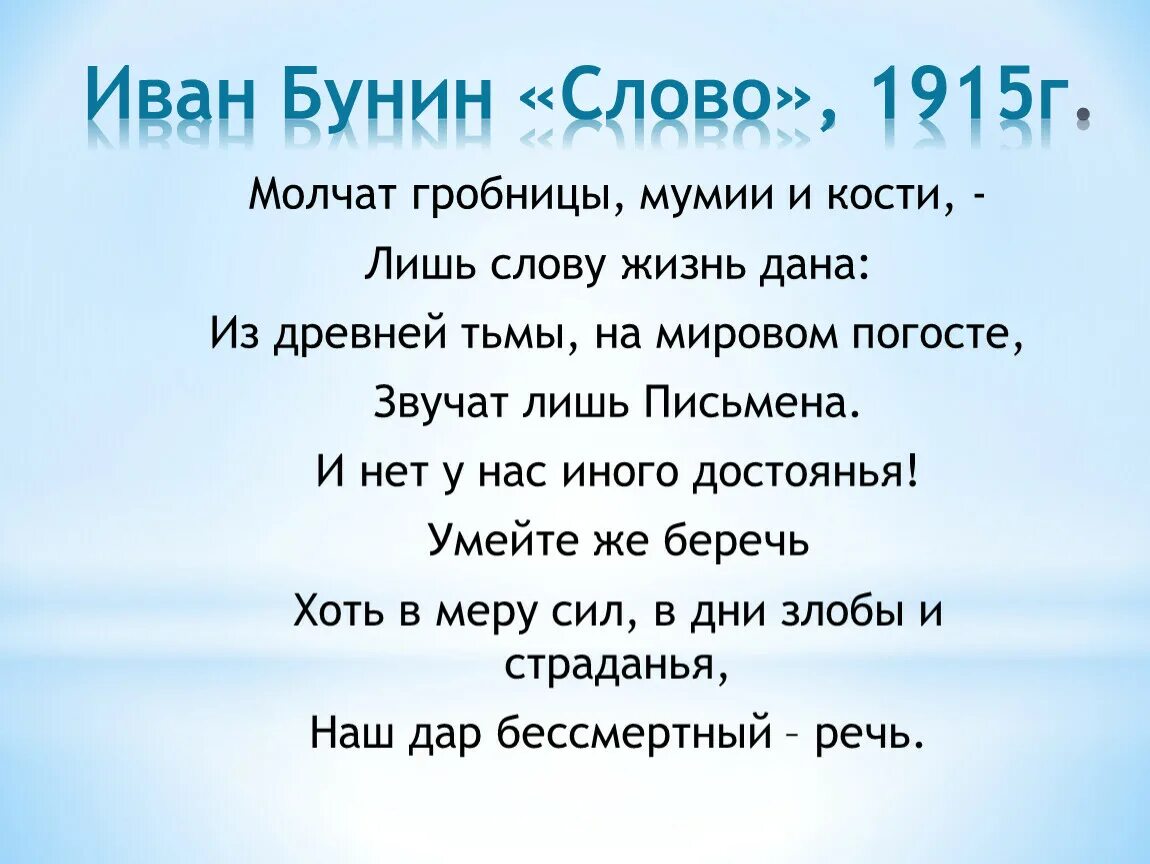 Иван Бунин «Слово», 1915г.

Молчат гробницы, мумии и кости, -
Лишь слову жизнь дана:
Из древней тьмы, на мировом погосте,
Звучат лишь Письмена.
И нет у нас иного достоянья!
Умейте же беречь
Хоть в меру сил, в дни злобы и страданья,
Наш дар бессмертный – речь.